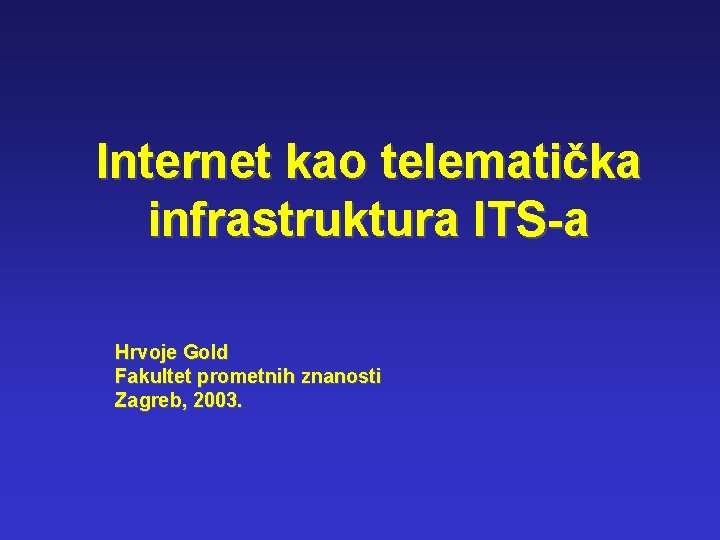 Internet kao telematička infrastruktura ITS-a

Hrvoje Gold
Fakultet prometnih znanosti
Zagreb, 2003.